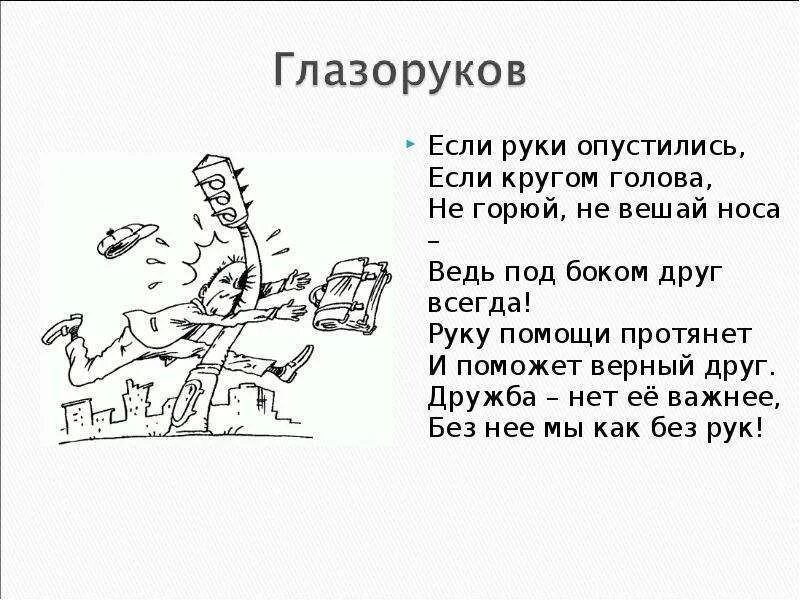 Глазоруков

Если руки опустились,
Если кругом голова,
Не горюй, не вешай носа –
Ведь под боком друг всегда!
Руку помощи протянет
И поможет верный друг.
Дружба – нет её важнее,
Без нее мы как без рук!